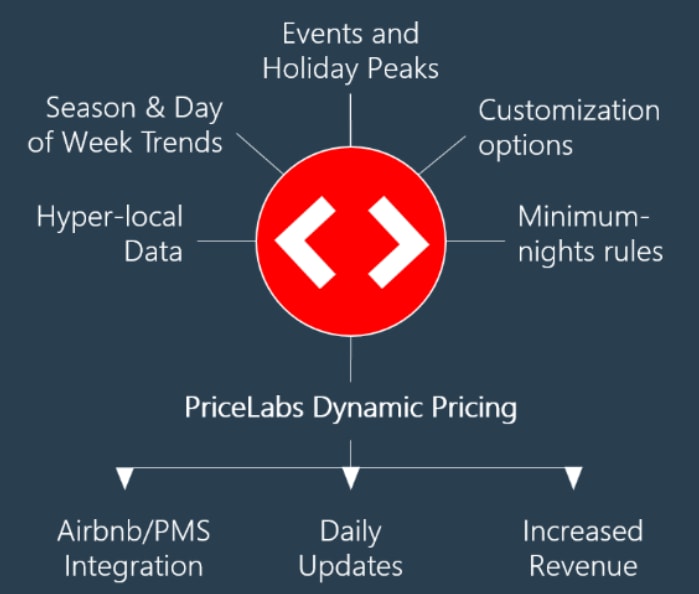 Events and Holiday Peaks

Season & Day of Week Trends

Customization options

Hyper-local Data

Minimum-nights rules

PriceLabs Dynamic Pricing

Airbnb/PMS Integration

Daily Updates

Increased Revenue